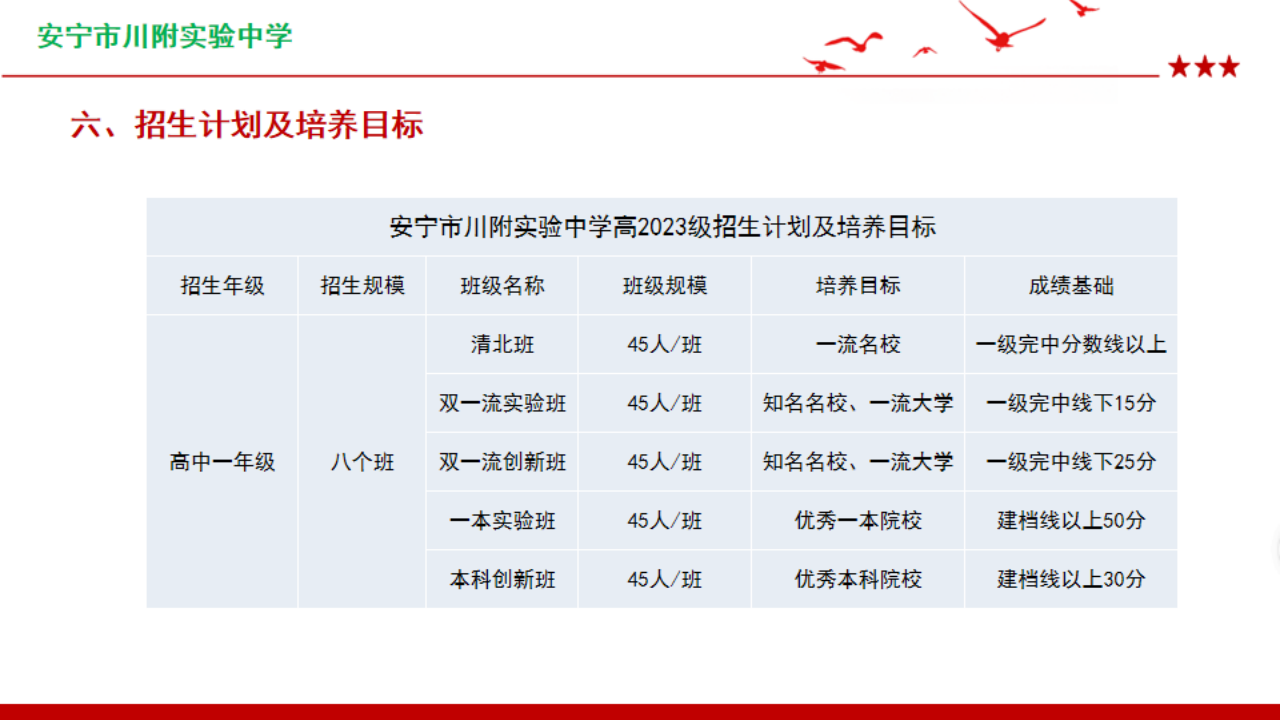 安宁市川附实验中学

★★★

六、招生计划及培养目标

安宁市川附实验中学高2023级招生计划及培养目标

| 招生年级 | 招生规模 | 班级名称 | 班级规模 | 培养目标 | 成绩基础 |
|---|---|---|---|---|---|
| 高中一年级 | 八个班 | 清北班 | 45人/班 | 一流名校 | 一级完中分数线以上 |
| | | 双一流实验班 | 45人/班 | 知名名校、一流大学 | 一级完中线下15分 |
| | | 双一流创新班 | 45人/班 | 知名名校、一流大学 | 一级完中线下25分 |
| | | 一本实验班 | 45人/班 | 优秀一本院校 | 建档线以上50分 |
| | | 本科创新班 | 45人/班 | 优秀本科院校 | 建档线以上30分 |